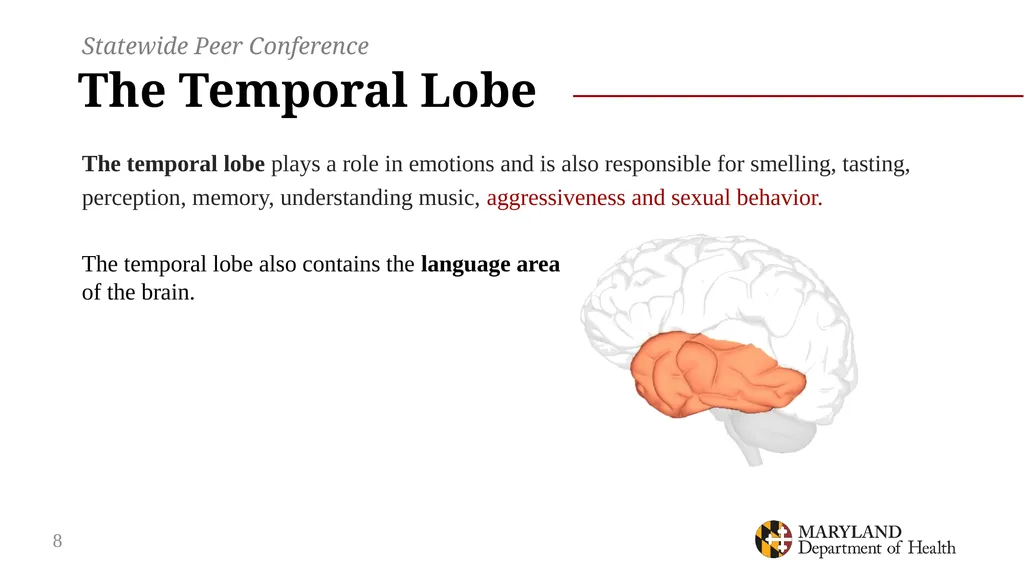 Statewide Peer Conference

The Temporal Lobe

The temporal lobe plays a role in emotions and is also responsible for smelling, tasting, perception, memory, understanding music, aggressiveness and sexual behavior.

The temporal lobe also contains the language area of the brain.

8

MARYLAND
Department of Health